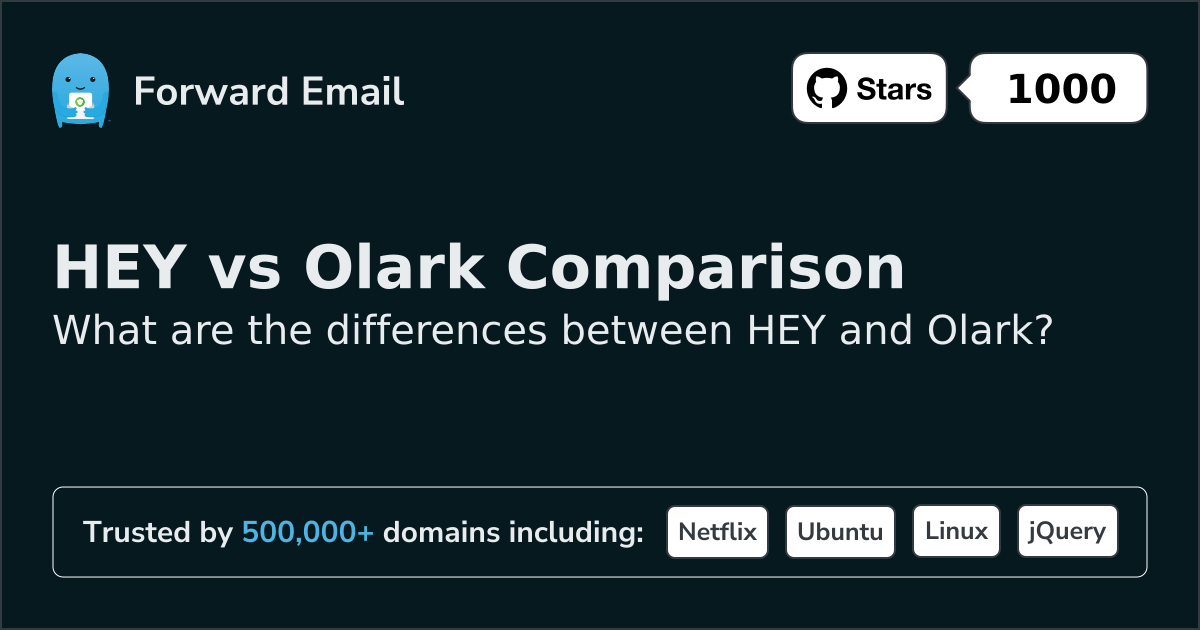 Forward Email

Stars

1000

HEY vs Olark Comparison

What are the differences between HEY and Olark?

Trusted by 500,000+ domains including:

Netflix

Ubuntu

Linux

jQuery